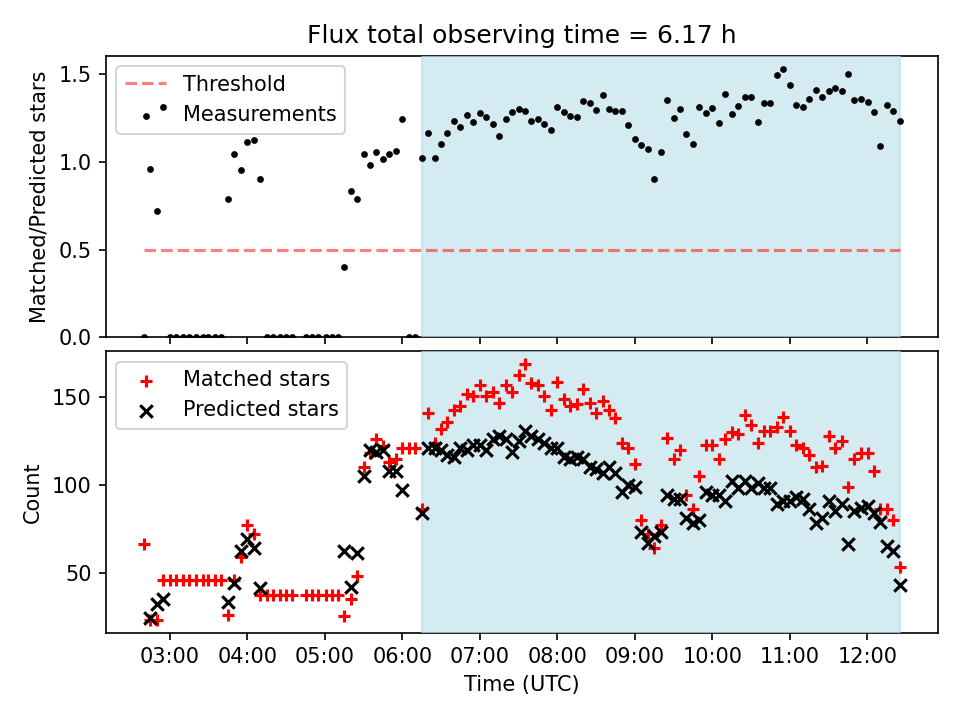 Flux total observing time = 6.17 h

Threshold
Measurements

Matched/Predicted stars

1.5
1.0
0.5
0.0

Matched stars
Predicted stars

Count

150
100
50

03:00 04:00 05:00 06:00 07:00 08:00 09:00 10:00 11:00 12:00

Time (UTC)